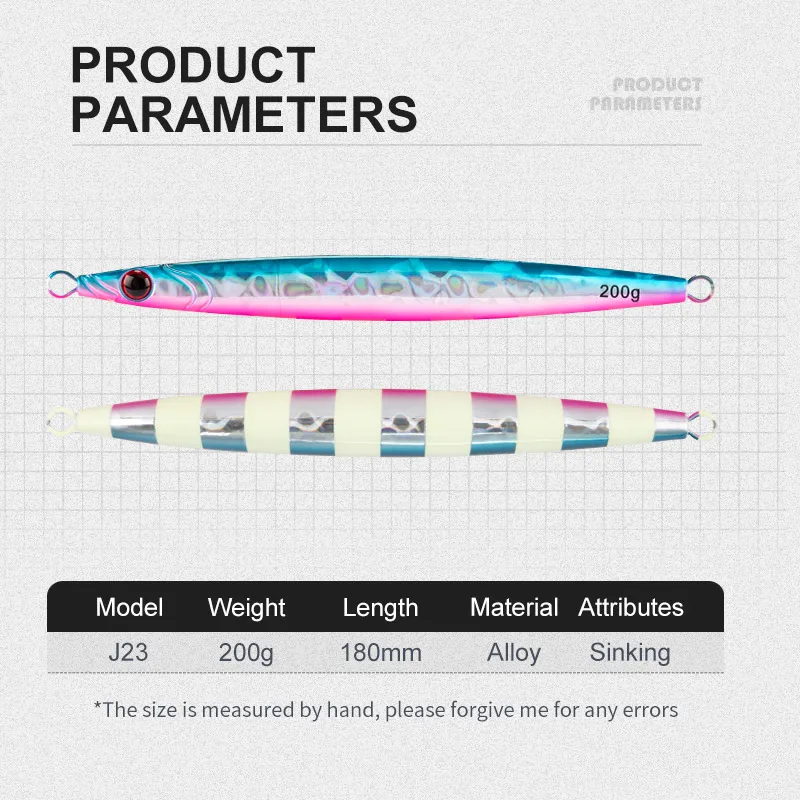 PRODUCT PARAMETERS

PRODUCT PARAMETERS

200g

| Model | Weight | Length | Material | Attributes |
|---|---|---|---|---|
| J23 | 200g | 180mm | Alloy | Sinking |

*The size is measured by hand, please forgive me for any errors